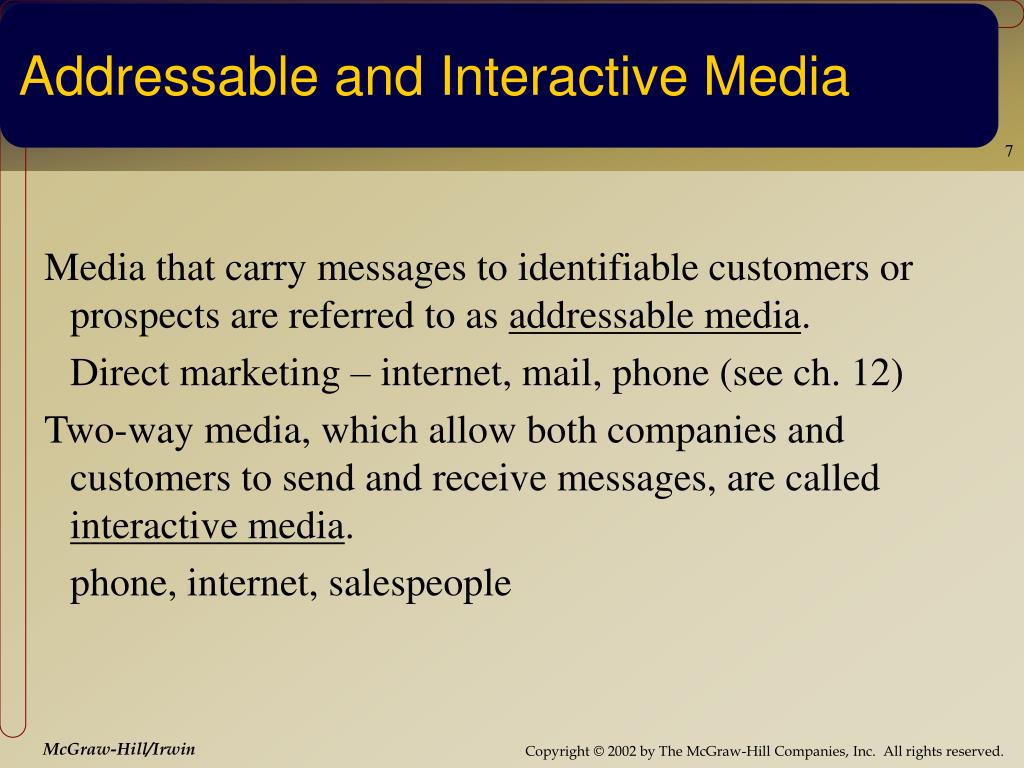 Addressable and Interactive Media

7

Media that carry messages to identifiable customers or prospects are referred to as addressable media.

Direct marketing – internet, mail, phone (see ch. 12)

Two-way media, which allow both companies and customers to send and receive messages, are called interactive media.

phone, internet, salespeople

McGraw-Hill/Irwin

Copyright © 2002 by The McGraw-Hill Companies, Inc. All rights reserved.